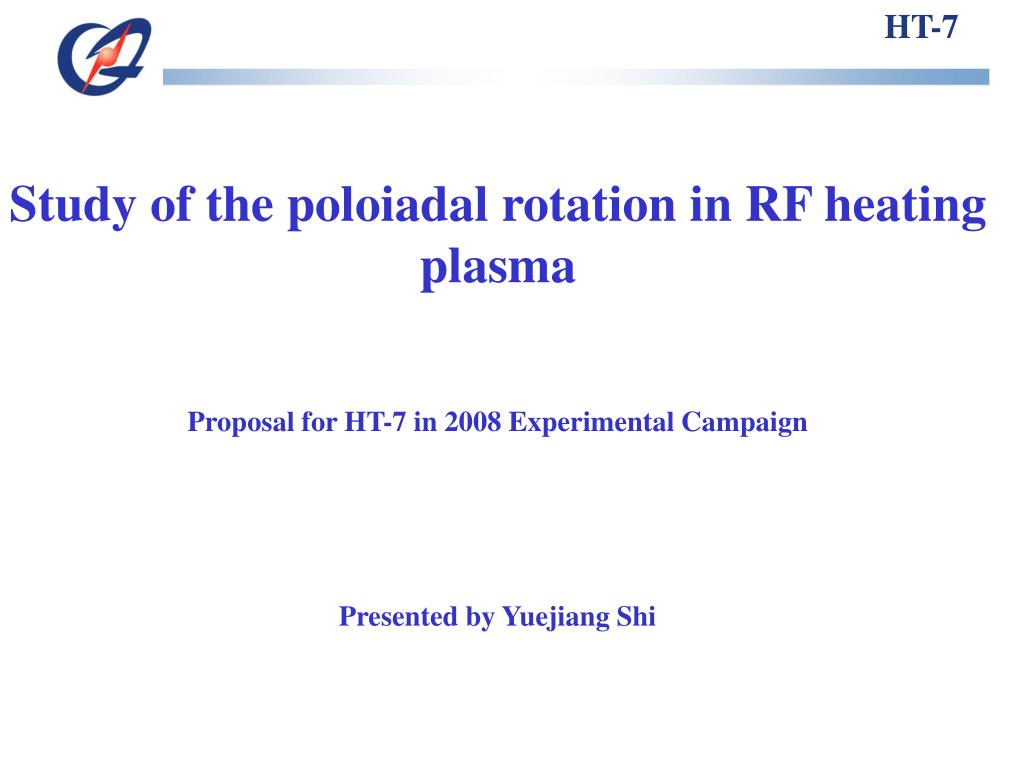 HT-7

Study of the poloiadal rotation in RF heating plasma

Proposal for HT-7 in 2008 Experimental Campaign

Presented by Yuejiang Shi